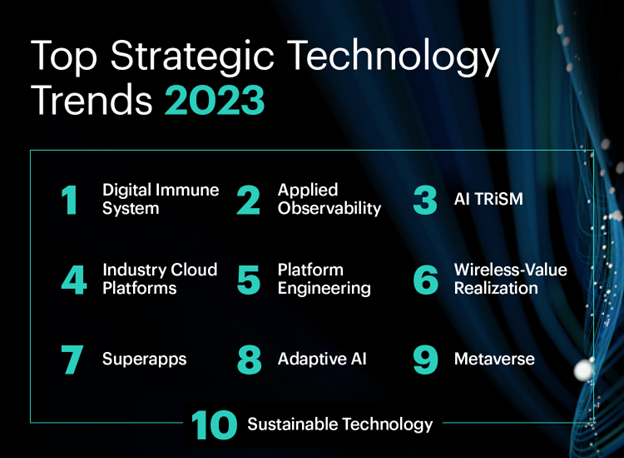 Top Strategic Technology Trends 2023

1 Digital Immune System

2 Applied Observability

3 AI TRiSM

4 Industry Cloud Platforms

5 Platform Engineering

6 Wireless-Value Realization

7 Superapps

8 Adaptive AI

9 Metaverse

10 Sustainable Technology